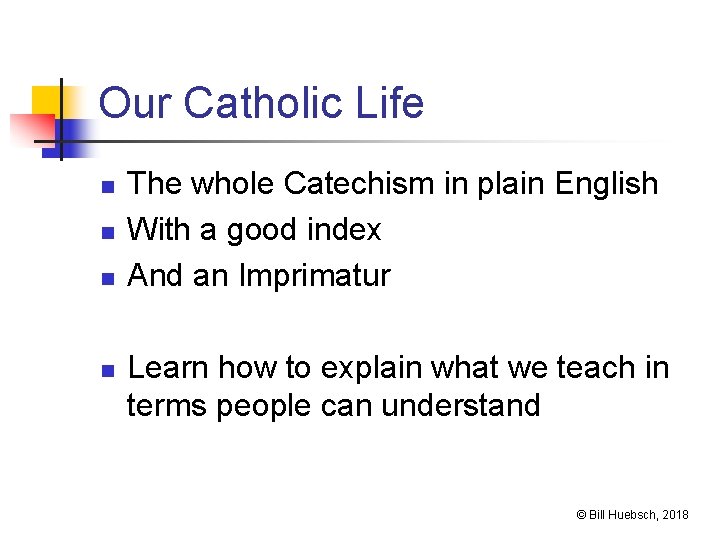 Our Catholic Life

- The whole Catechism in plain English
- With a good index
- And an Imprimatur

- Learn how to explain what we teach in terms people can understand

© Bill Huebsch, 2018